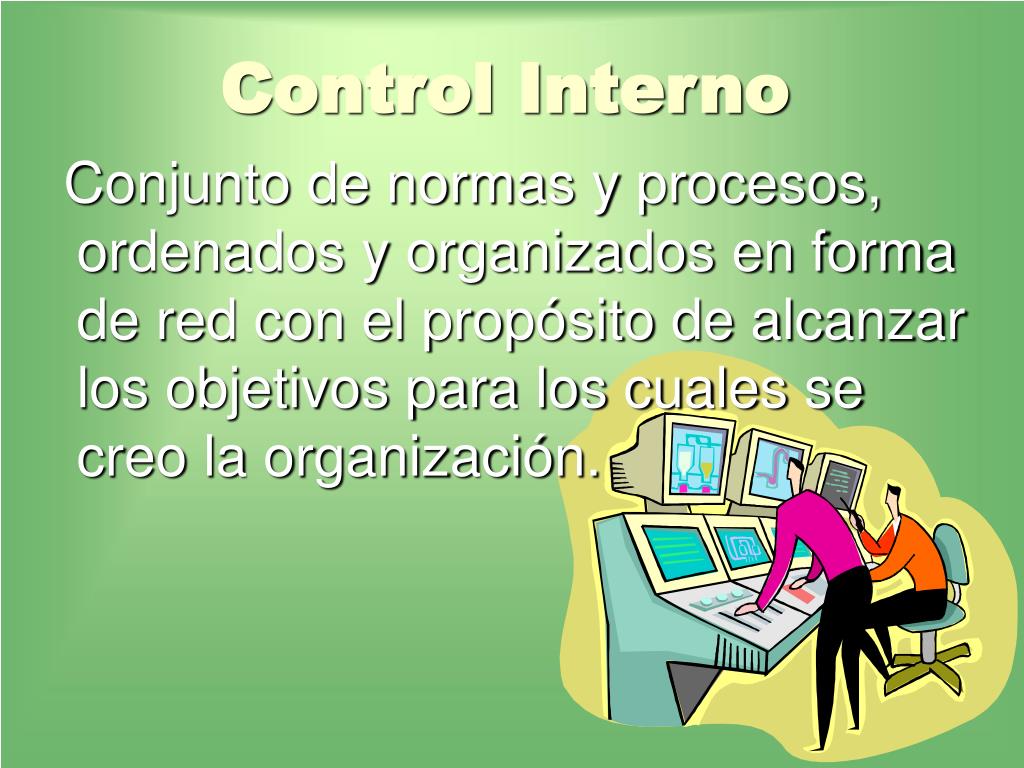 Control Interno

Conjunto de normas y procesos, ordenados y organizados en forma de red con el propósito de alcanzar los objetivos para los cuales se creo la organización.